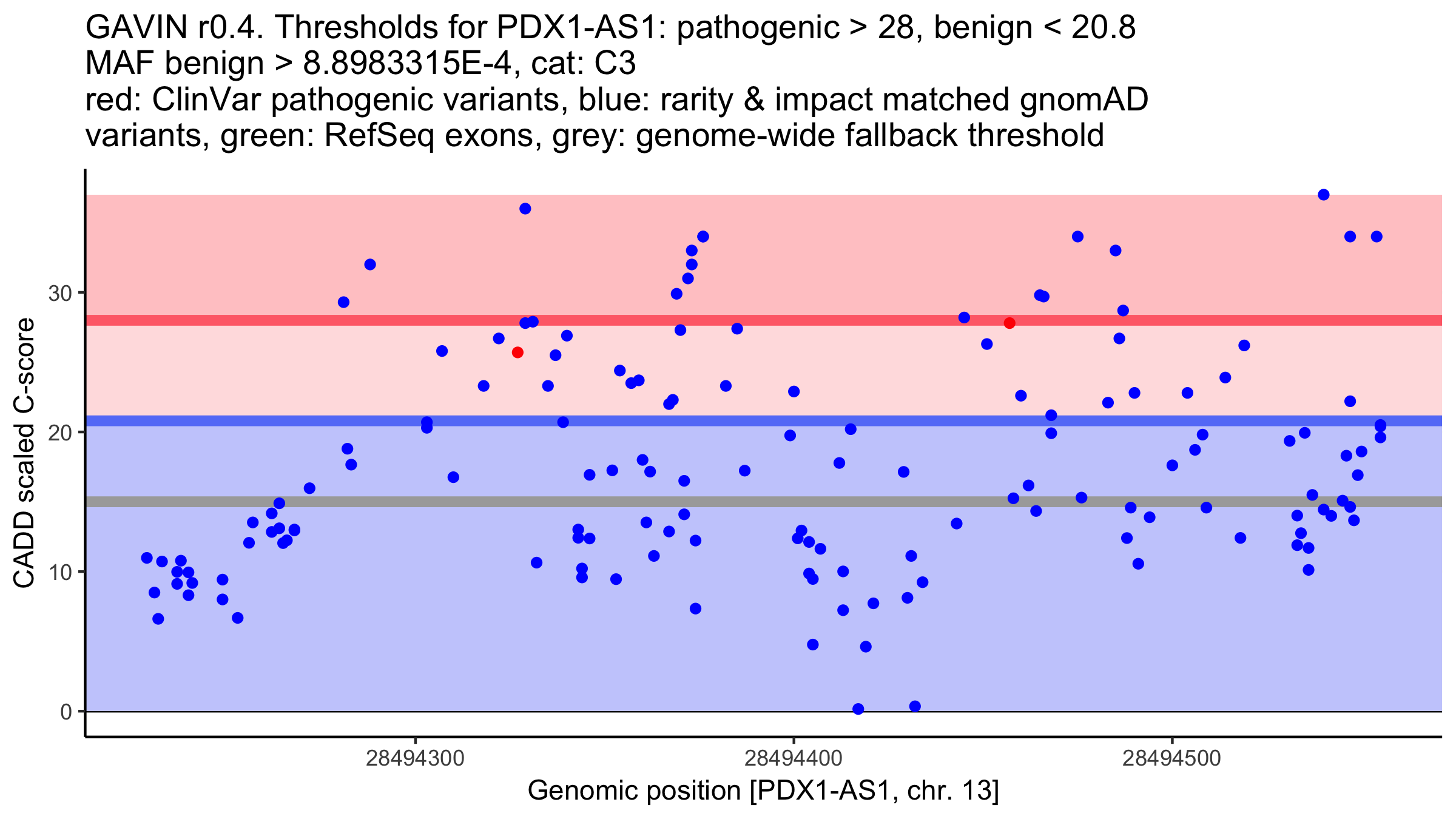 GAVIN r0.4. Thresholds for PDX1-AS1: pathogenic > 28, benign < 20.8
MAF benign > 8.8983315E-4, cat: C3
red: ClinVar pathogenic variants, blue: rarity & impact matched gnomAD variants, green: RefSeq exons, grey: genome-wide fallback threshold

CADD scaled C-score

30
20
10
0

28494300
28494400
28494500

Genomic position [PDX1-AS1, chr. 13]